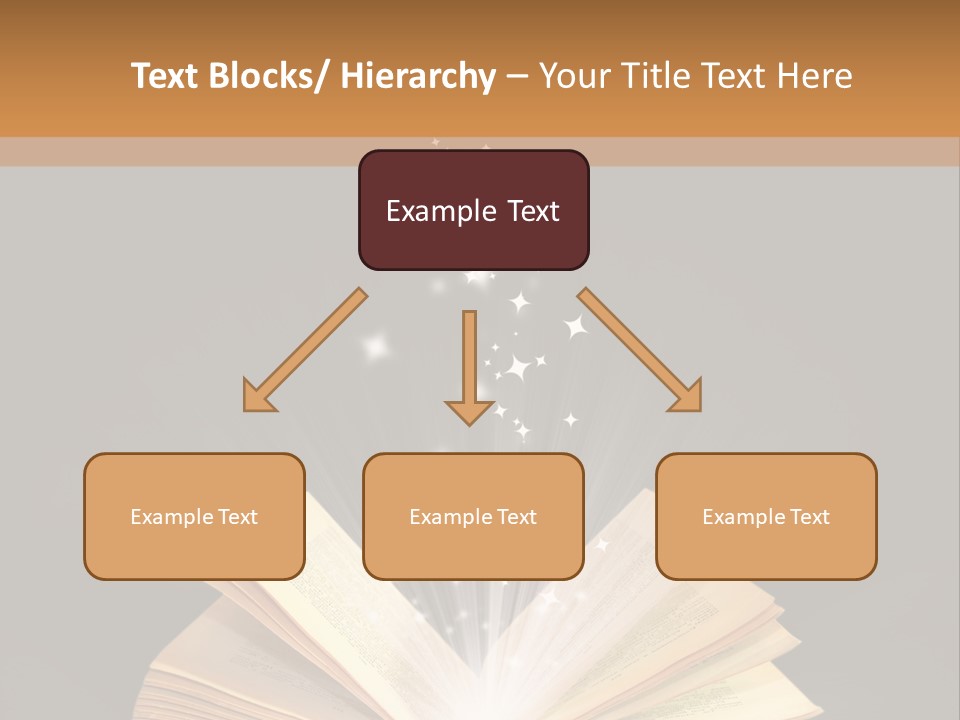 Text Blocks/ Hierarchy – Your Title Text Here

Example Text

Example Text

Example Text

Example Text